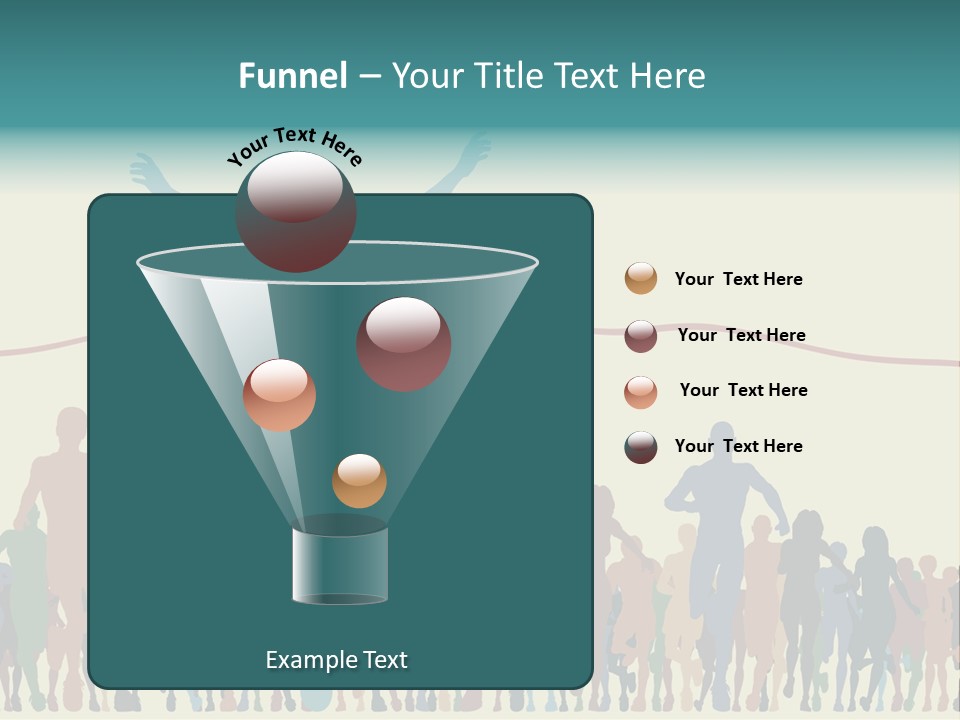 Funnel – Your Title Text Here

Your Text Here

Your Text Here

Your Text Here

Your Text Here

Your Text Here

Example Text